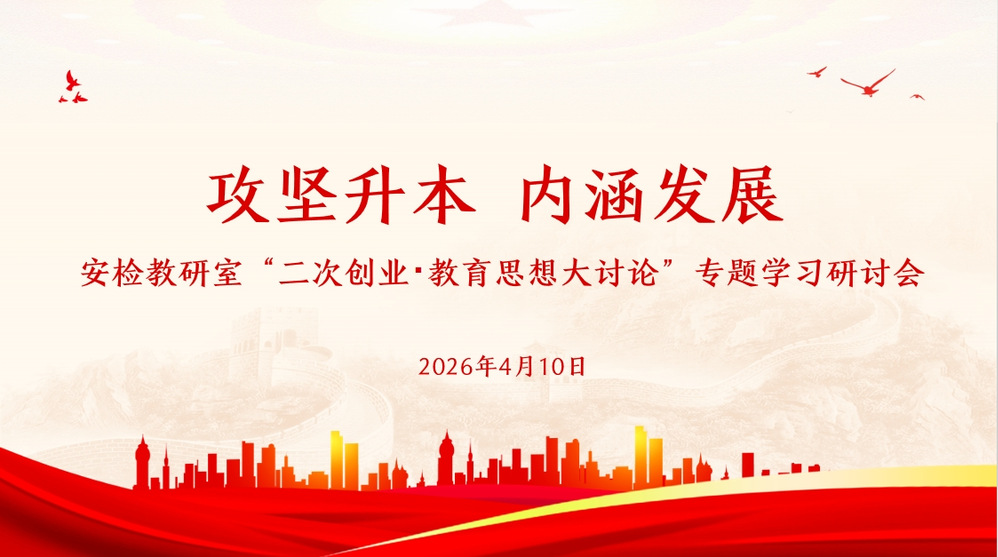 攻坚升本 内涵发展

安检教研室“二次创业·教育思想大讨论”专题学习研讨会

2026年4月10日